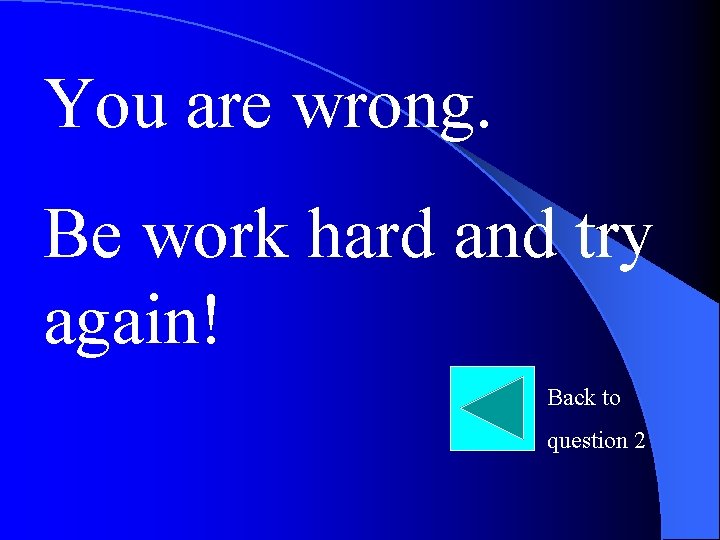 You are wrong.

Be work hard and try again!

Back to question 2